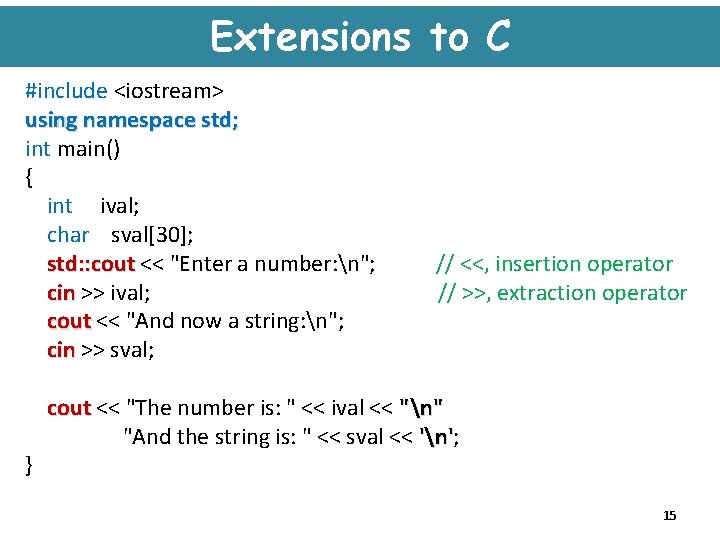 Extensions to C

#include <iostream>
using namespace std;
int main()
{
int ival;
char sval[30];
std::cout << "Enter a number:\n"; // <<, insertion operator
cin >> ival; // >>, extraction operator
cout << "And now a string:\n";
cin >> sval;

cout << "The number is: " << ival << "\n"
"And the string is: " << sval << '\n';
}

15